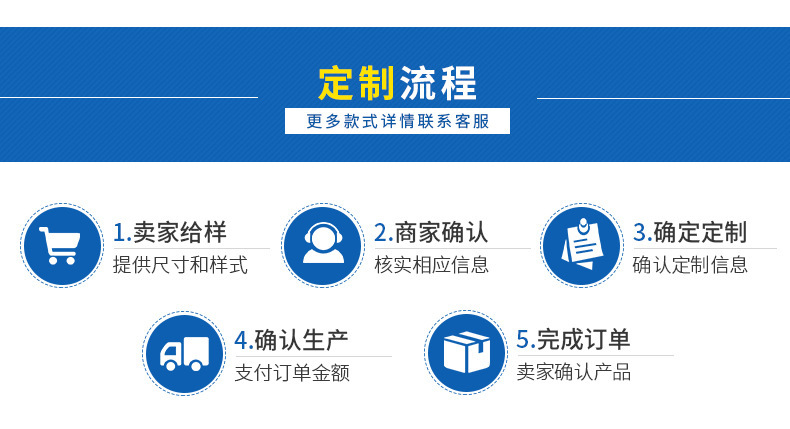 定制流程
更多款式详情联系客服

1.卖家给样
提供尺寸和样式

2.商家确认
核实相应信息

3.确定定制
确认定制信息

4.确认生产
支付订单金额

5.完成订单
卖家确认产品